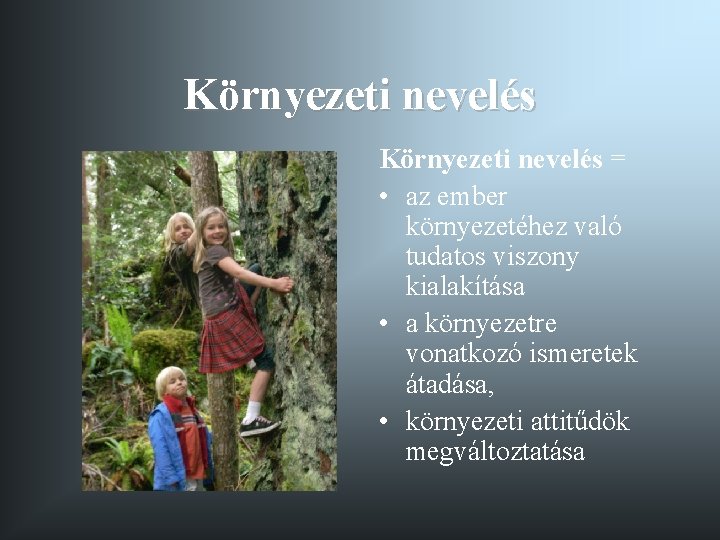 Környezeti nevelés

Környezeti nevelés =

• az ember környezetéhez való tudatos viszony kialakítása
• a környezetre vonatkozó ismeretek átadása,
• környezeti attitűdök megváltoztatása